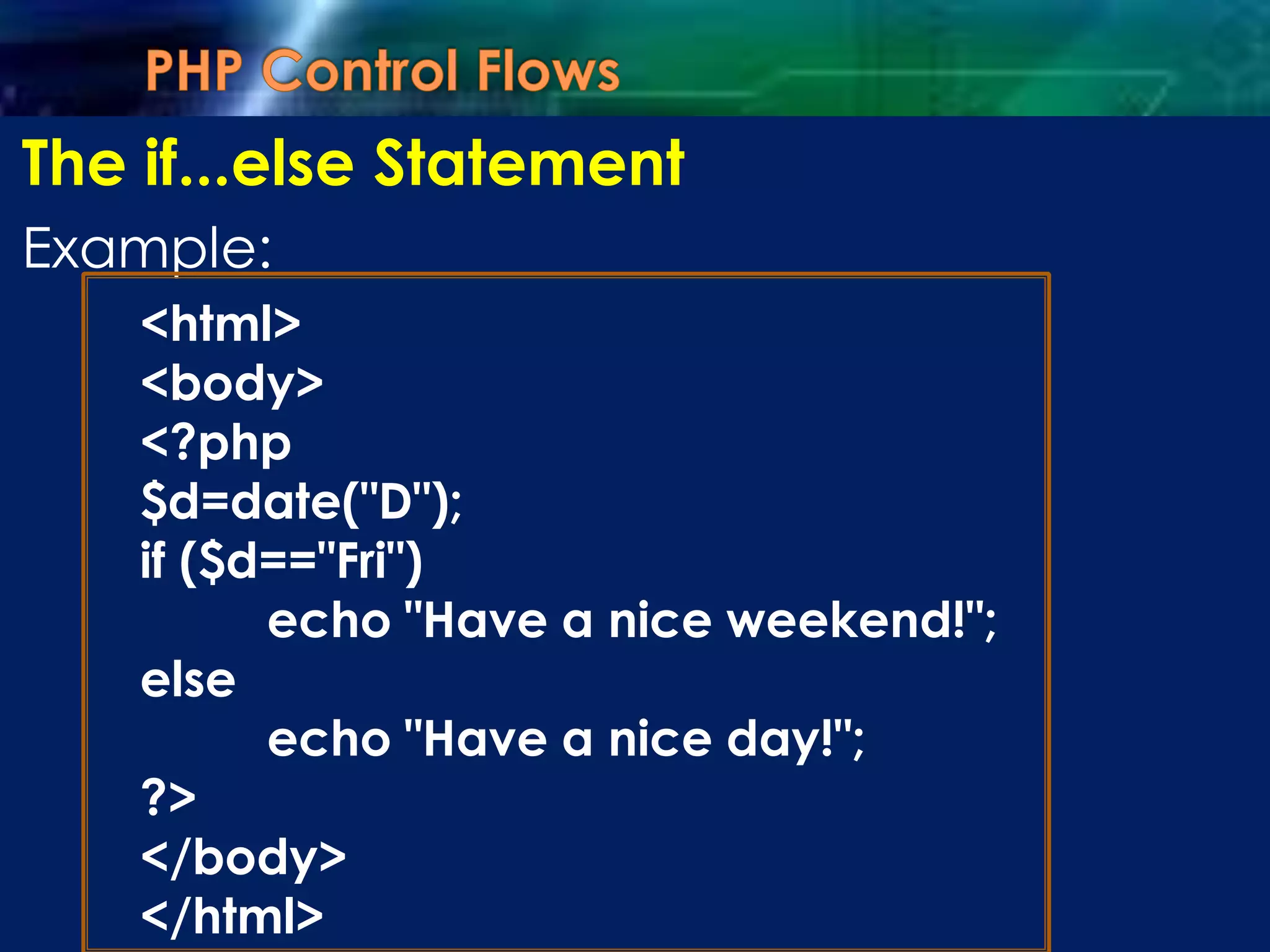 PHP Control Flows

The if...else Statement

Example:

<html>
<body>
<?php
$d=date("D");
if ($d=="Fri")
echo "Have a nice weekend!";
else
echo "Have a nice day!";
?>
</body>
</html>